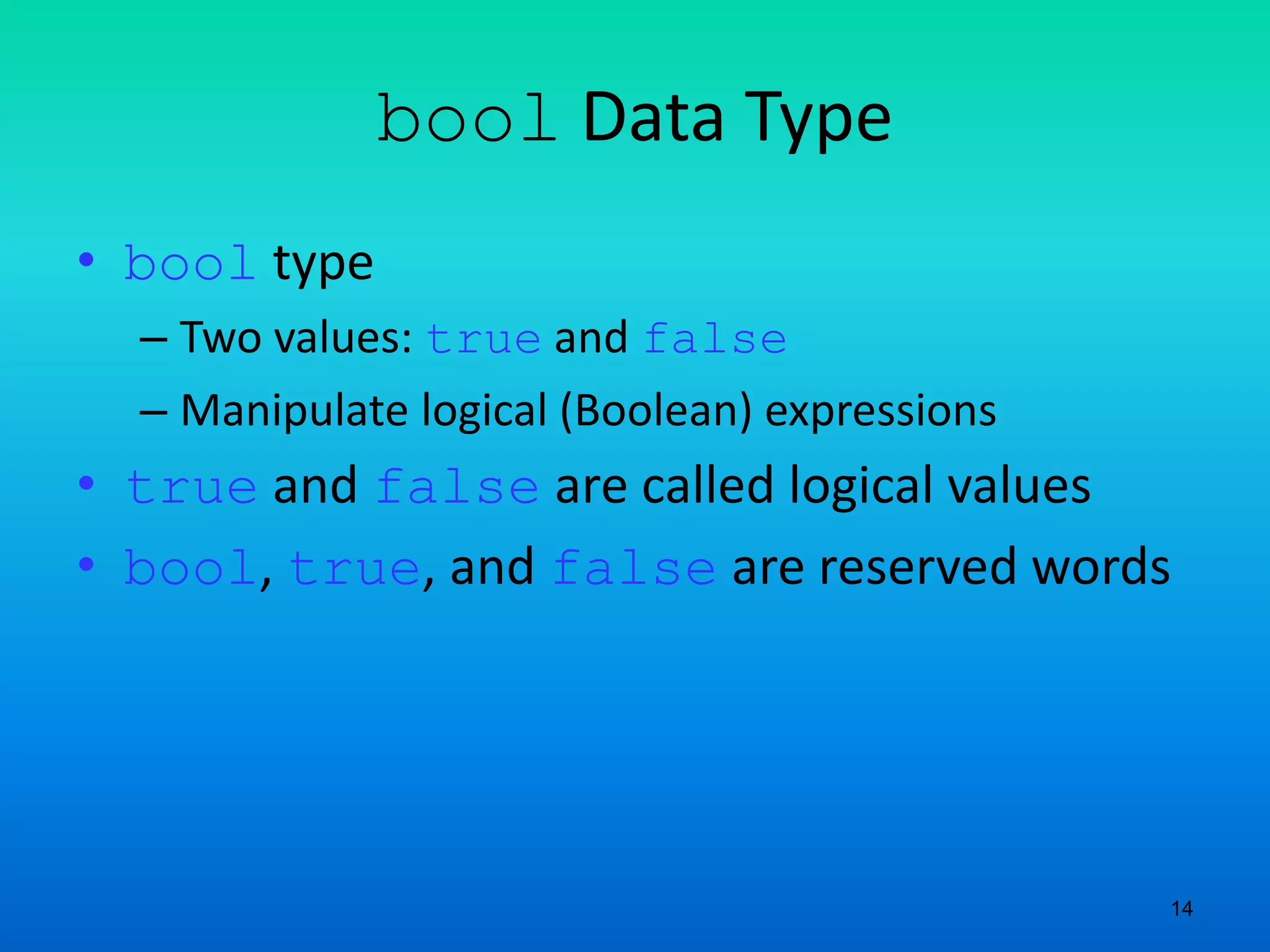 bool Data Type

• bool type
– Two values: true and false
– Manipulate logical (Boolean) expressions
• true and false are called logical values
• bool, true, and false are reserved words

14